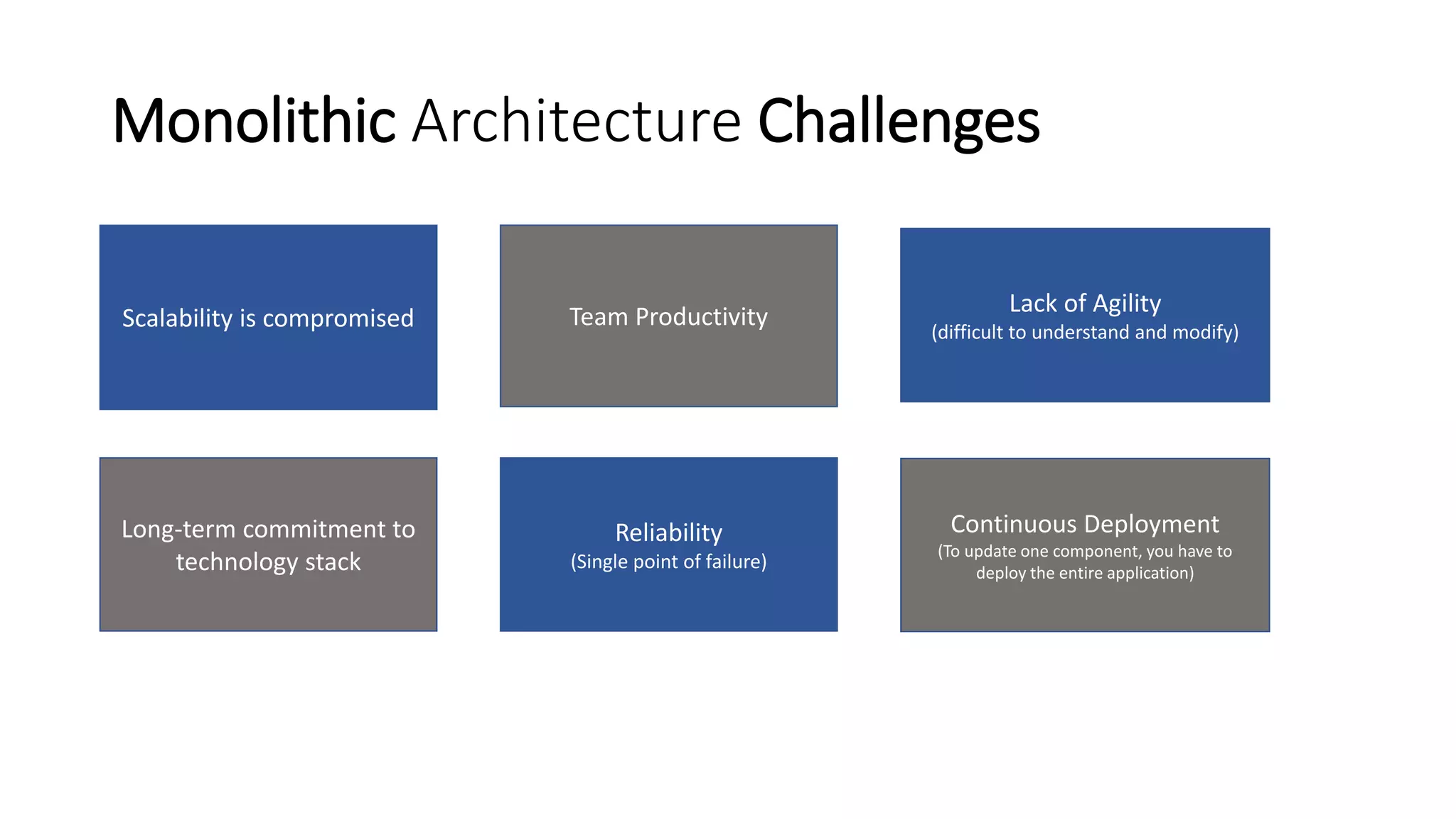 Monolithic Architecture Challenges

Scalability is compromised

Team Productivity

Lack of Agility
(difficult to understand and modify)

Long-term commitment to technology stack

Reliability
(Single point of failure)

Continuous Deployment
(To update one component, you have to deploy the entire application)